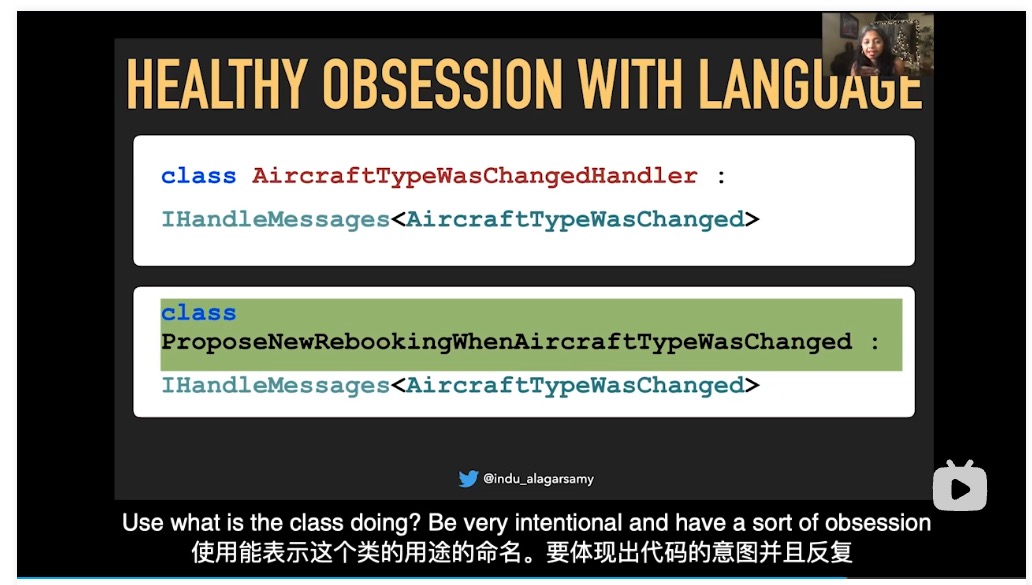 HEALTHY OBSESSION WITH LANGUAGE

class AircraftTypeWasChangedHandler : IHandleMessages<AircraftTypeWasChanged>

class ProposeNewRebookingWhenAircraftTypeWasChanged : IHandleMessages<AircraftTypeWasChanged>

@indu_alagarsamy

Use what is the class doing? Be very intentional and have a sort of obsession
使用能表示这个类的用途的命名。要体现出代码的意图并且反复